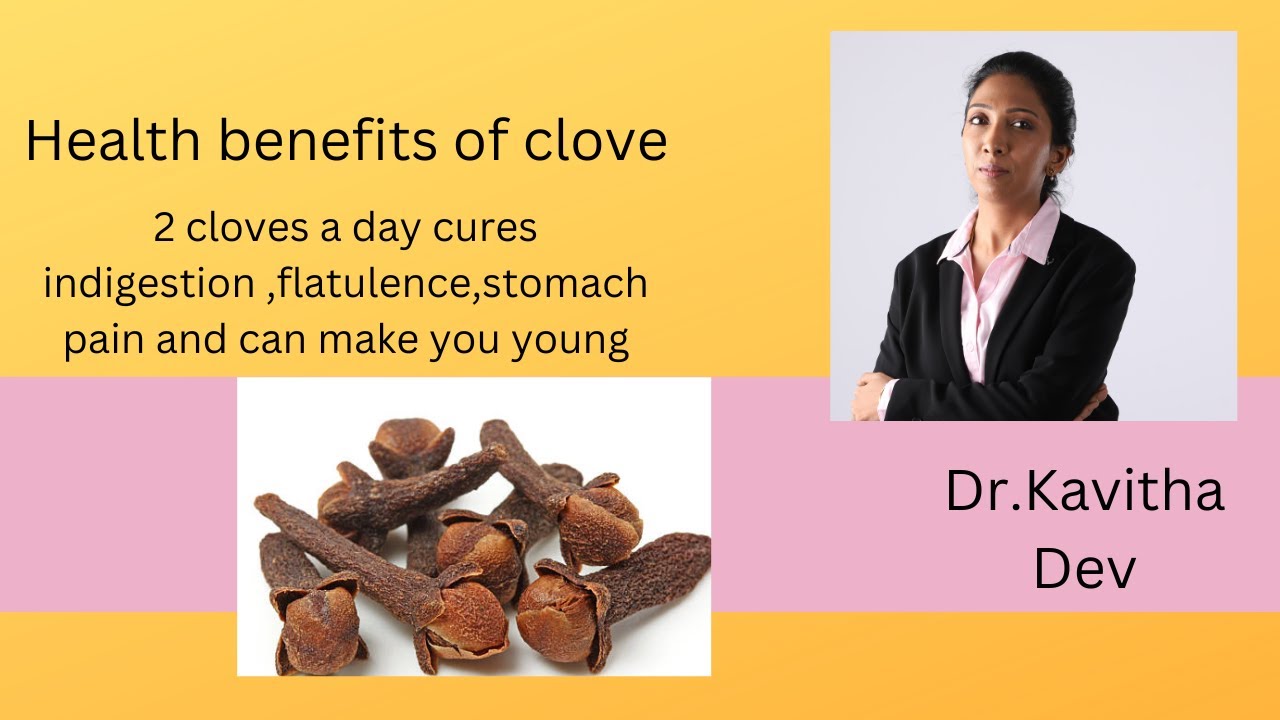 Health benefits of clove

2 cloves a day cures indigestion ,flatulence,stomach pain and can make you young

Dr.Kavitha Dev